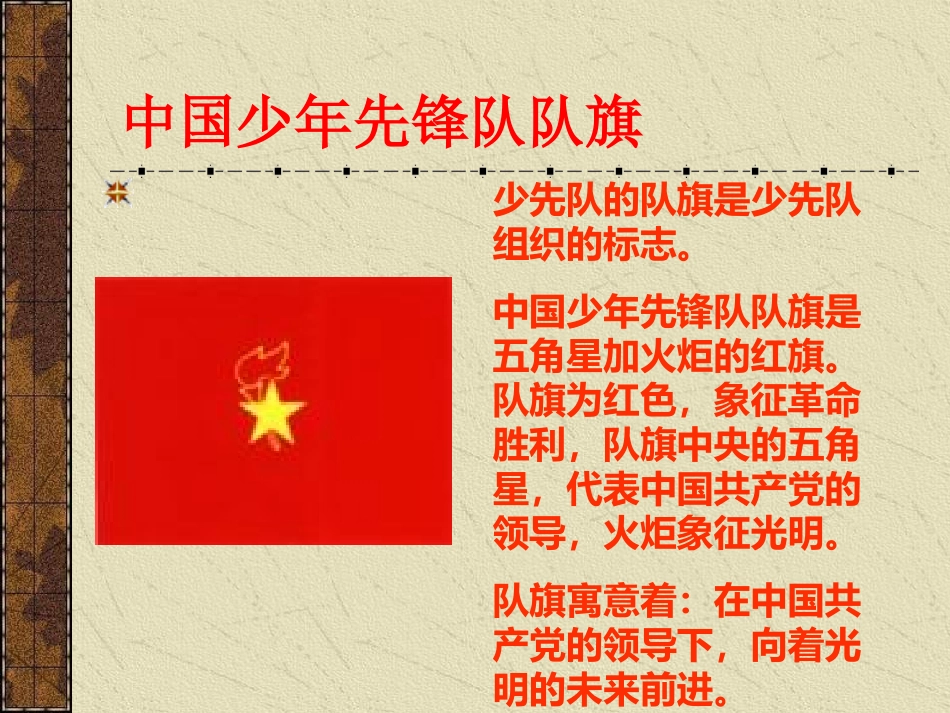 中国少年先锋队队旗

少先队的队旗是少先队组织的标志。

中国少年先锋队队旗是五角星加火炬的红旗。队旗为红色，象征革命胜利，队旗中央的五角星，代表中国共产党的领导，火炬象征光明。

队旗寓意着：在中国共产党的领导下，向着光明的未来前进。